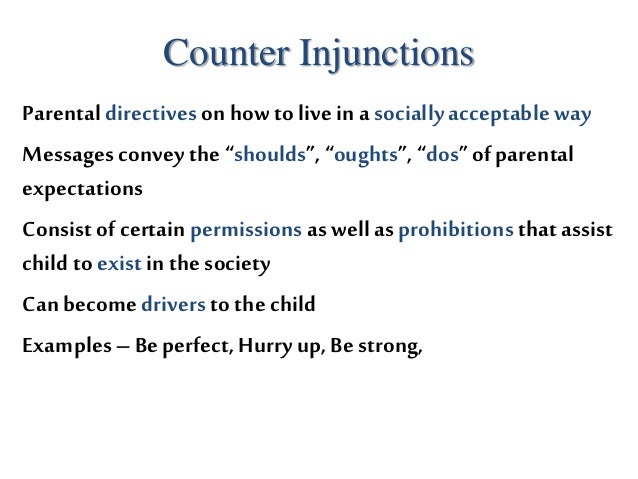 Counter Injunctions

Parental directives on how to live in a socially acceptable way

Messages convey the “shoulds”, “oughts”, “dos” of parental expectations

Consist of certain permissions as well as prohibitions that assist child to exist in the society

Can become drivers to the child

Examples – Be perfect, Hurry up, Be strong,